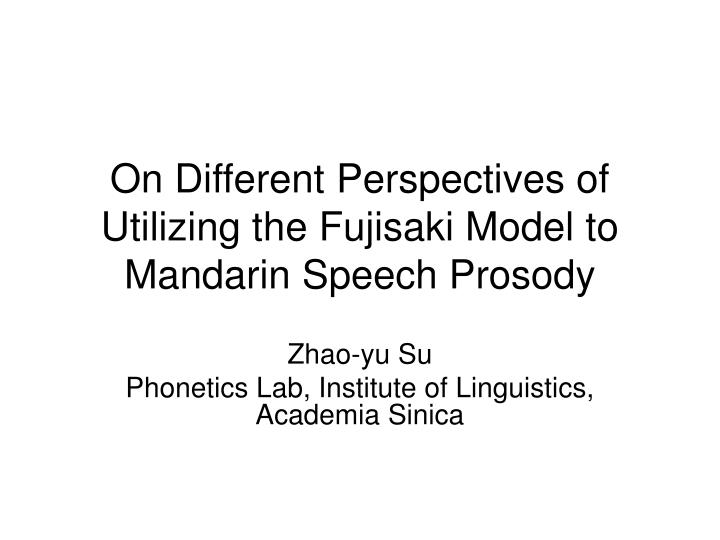 On Different Perspectives of Utilizing the Fujisaki Model to Mandarin Speech Prosody

Zhao-yu Su
Phonetics Lab, Institute of Linguistics, Academia Sinica